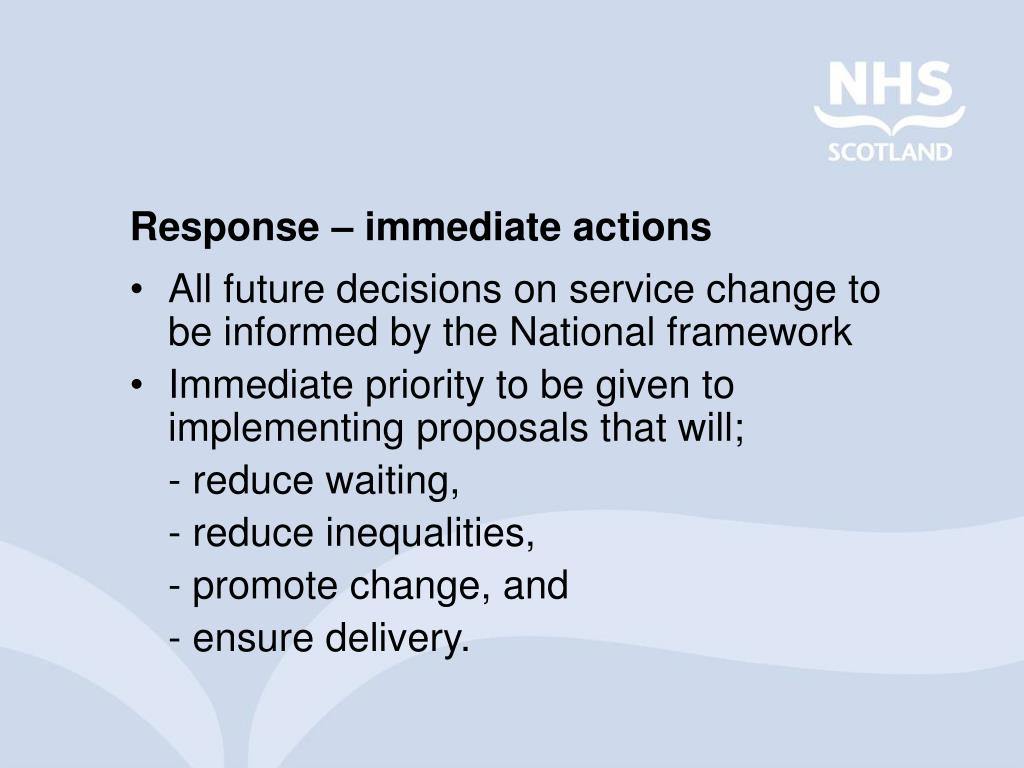 NHS
SCOTLAND

Response – immediate actions

• All future decisions on service change to be informed by the National framework
• Immediate priority to be given to implementing proposals that will;
- reduce waiting,
- reduce inequalities,
- promote change, and
- ensure delivery.